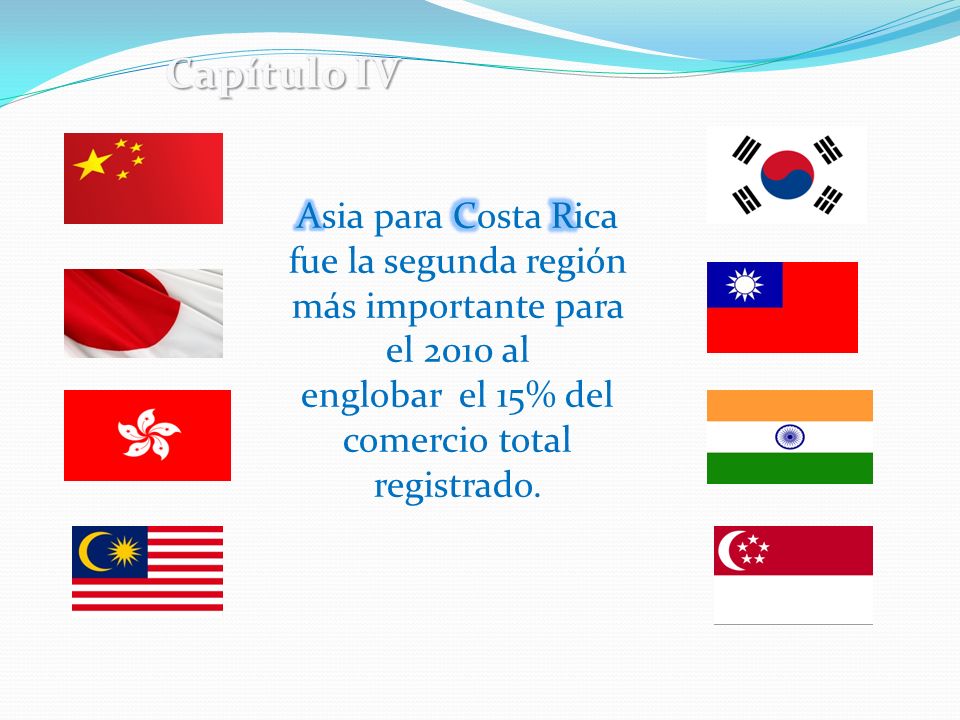 Capítulo IV

Asia para Costa Rica fue la segunda región más importante para el 2010 al englobar el 15% del comercio total registrado.